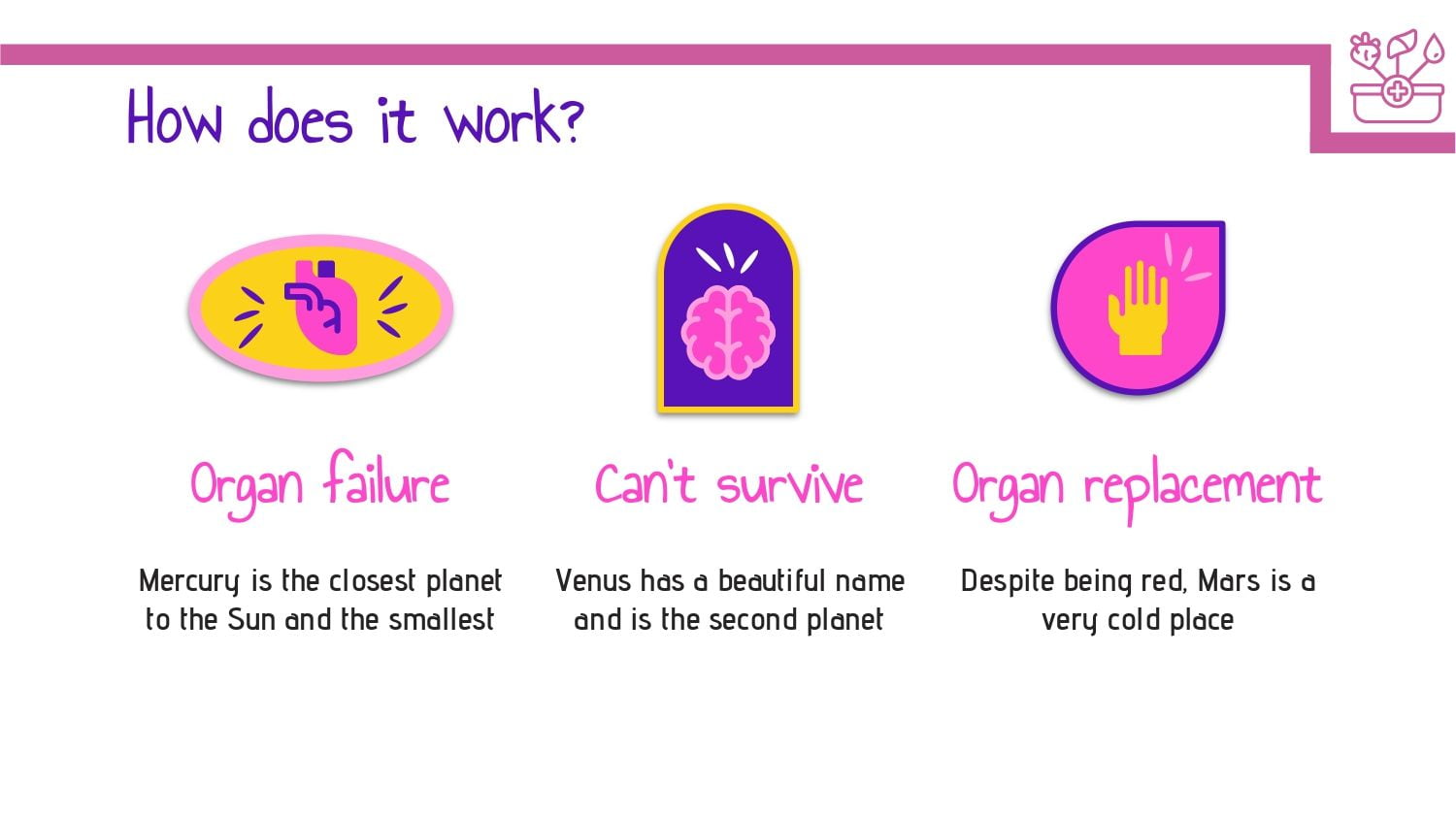 How does it work?

Organ failure

Mercury is the closest planet to the Sun and the smallest

Can't survive

Venus has a beautiful name and is the second planet

Organ replacement

Despite being red, Mars is a very cold place